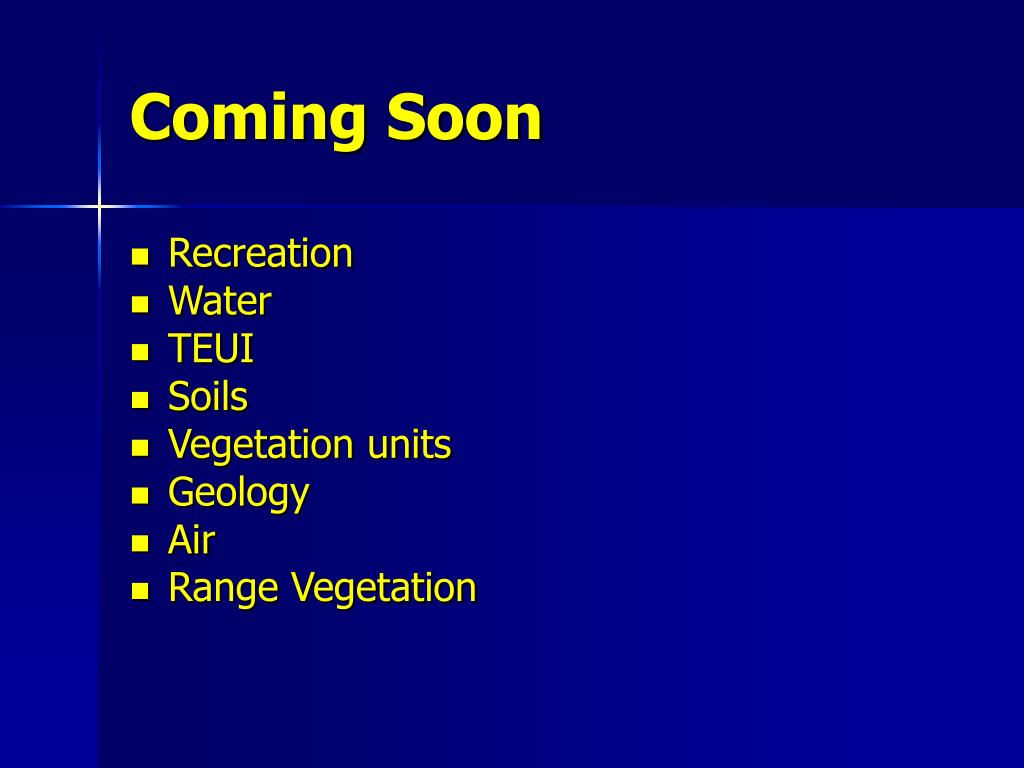 Coming Soon

- Recreation
- Water
- TEUI
- Soils
- Vegetation units
- Geology
- Air
- Range Vegetation